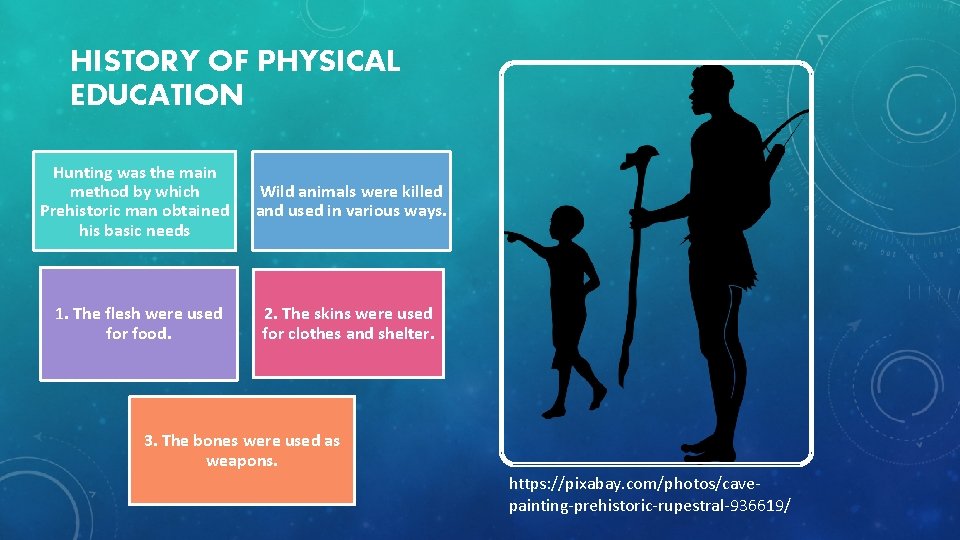 HISTORY OF PHYSICAL EDUCATION

Hunting was the main method by which Prehistoric man obtained his basic needs

Wild animals were killed and used in various ways.

1. The flesh were used for food.

2. The skins were used for clothes and shelter.

3. The bones were used as weapons.

https://pixabay.com/photos/cave-painting-prehistoric-rupestral-936619/